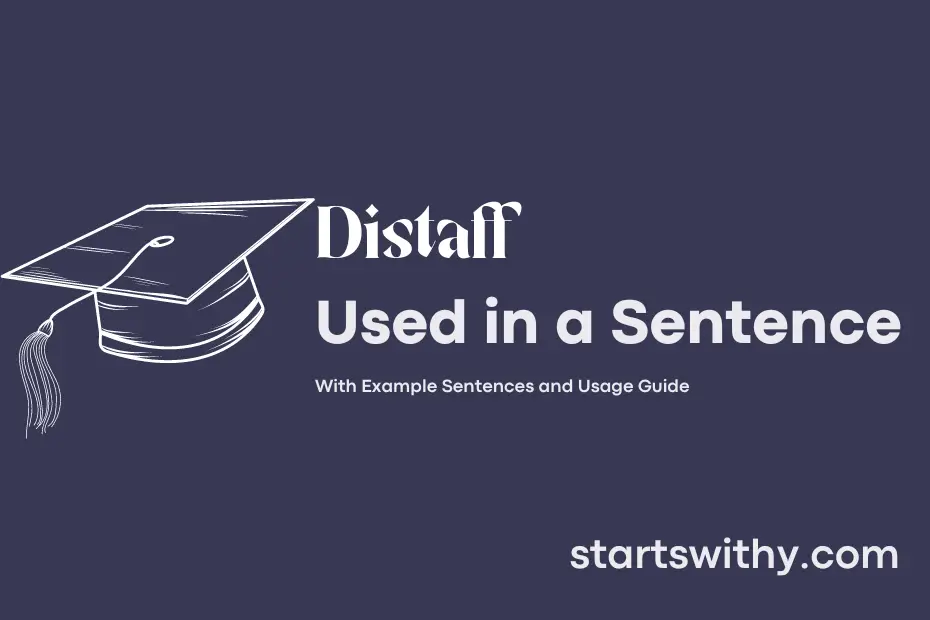 Distaff
Used in a Sentence

With Example Sentences and Usage Guide

startswithy.com